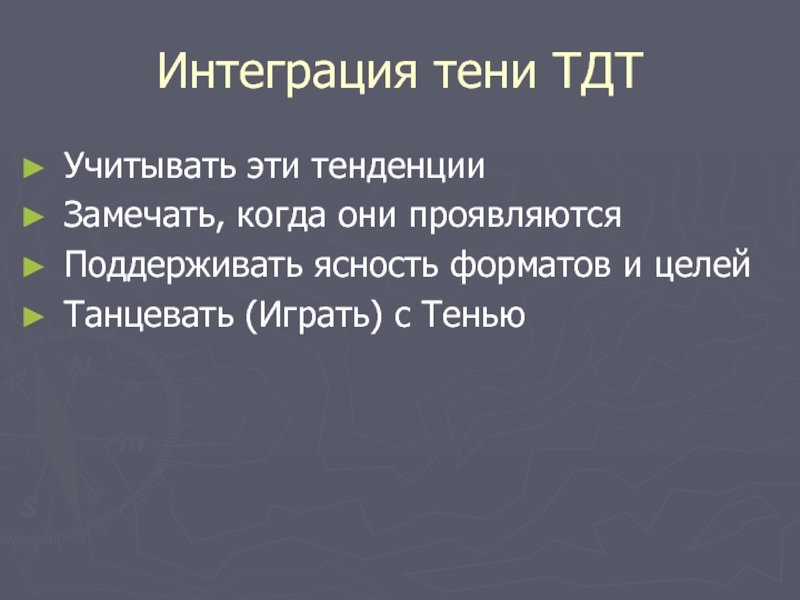 Интеграция тени ТДТ

► Учитывать эти тенденции
► Замечать, когда они проявляются
► Поддерживать ясность форматов и целей
► Танцевать (Играть) с Тенью